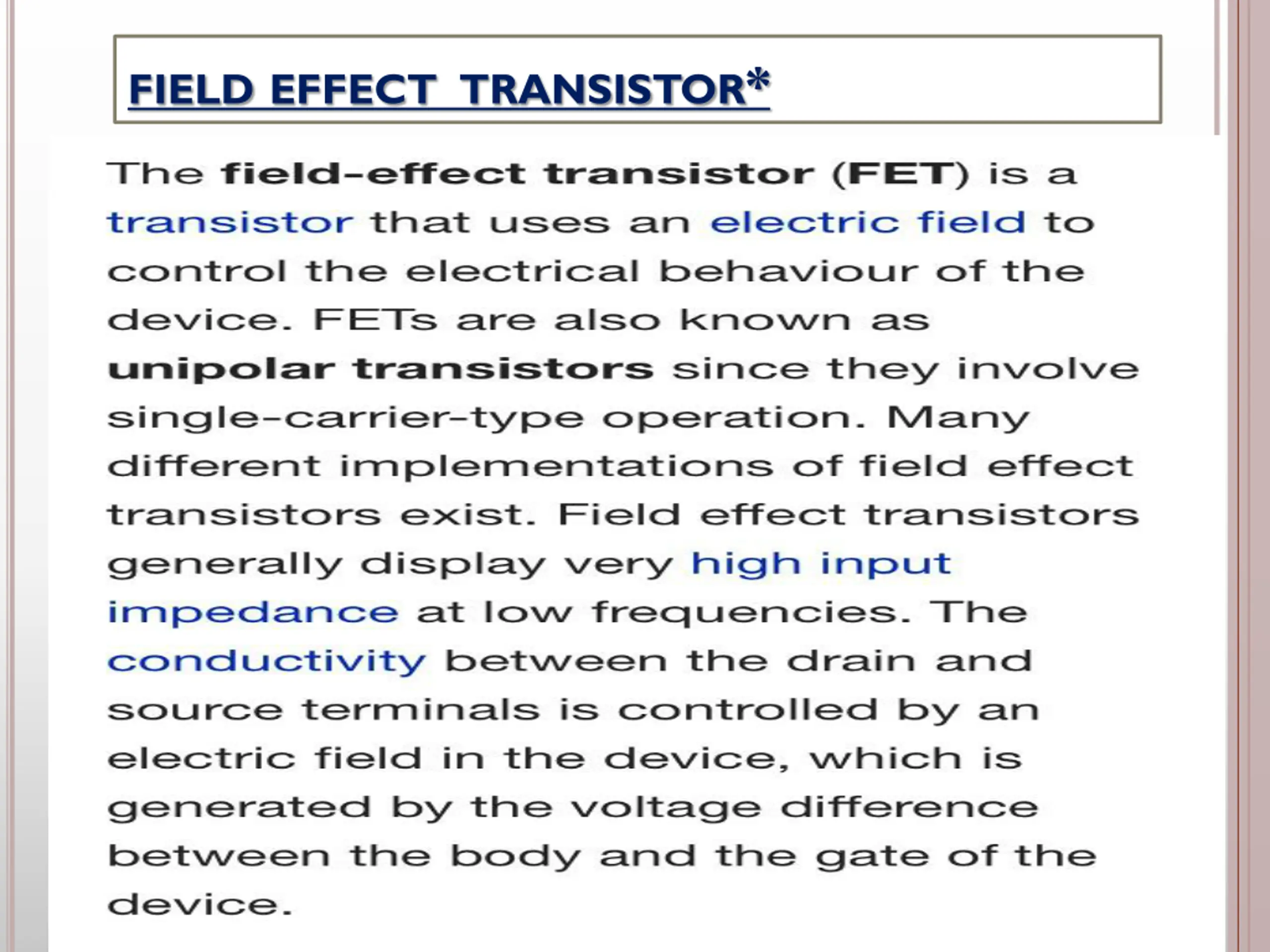 FIELD EFFECT TRANSISTOR*

The field-effect transistor (FET) is a transistor that uses an electric field to control the electrical behaviour of the device. FETs are also known as unipolar transistors since they involve single-carrier-type operation. Many different implementations of field effect transistors exist. Field effect transistors generally display very high input impedance at low frequencies. The conductivity between the drain and source terminals is controlled by an electric field in the device, which is generated by the voltage difference between the body and the gate of the device.